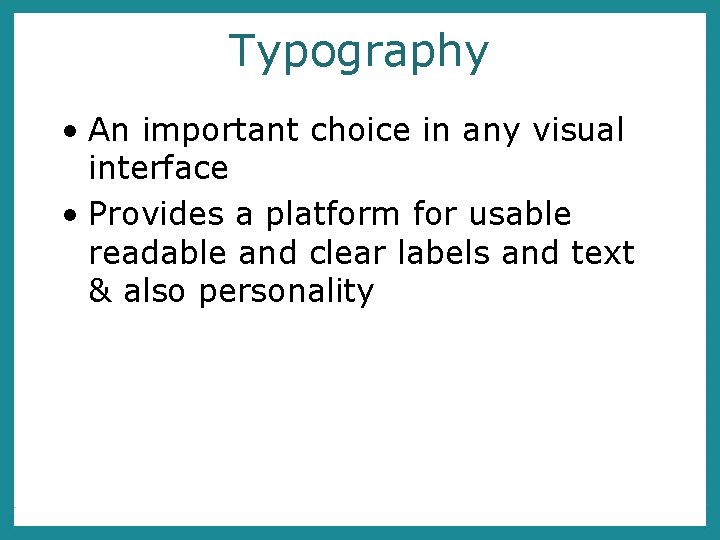 Typography

• An important choice in any visual interface

• Provides a platform for usable readable and clear labels and text & also personality